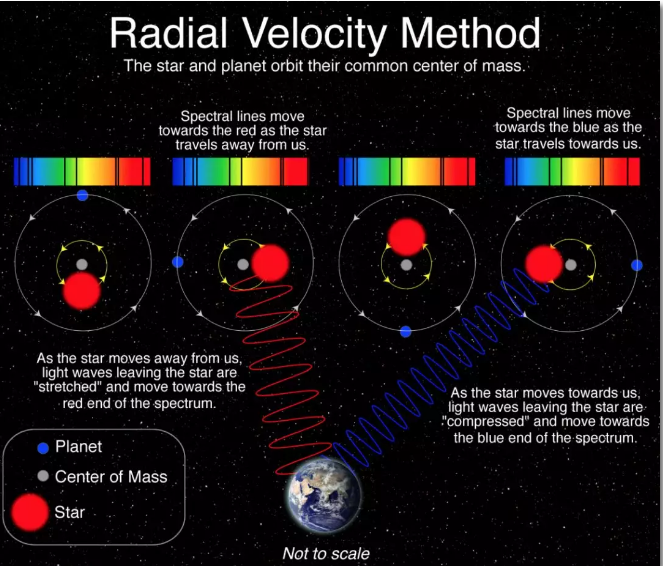 Radial Velocity Method

The star and planet orbit their common center of mass.

Spectral lines move towards the red as the star travels away from us.

Spectral lines move towards the blue as the star travels towards us.

As the star moves away from us, light waves leaving the star are "stretched" and move towards the red end of the spectrum.

As the star moves towards us, light waves leaving the star are "compressed" and move towards the blue end of the spectrum.

Planet
Center of Mass
Star

Not to scale